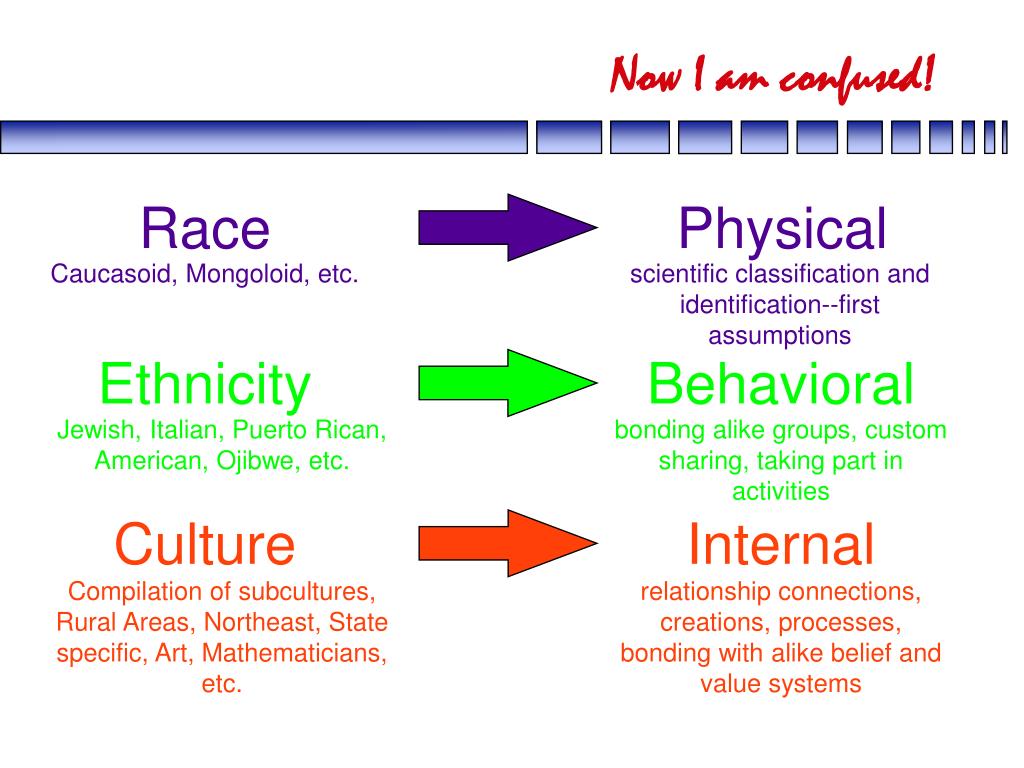 Now I am confused!

Race
Caucasoid, Mongoloid, etc.

Physical
scientific classification and identification--first assumptions

Ethnicity
Jewish, Italian, Puerto Rican, American, Ojibwe, etc.

Behavioral
bonding alike groups, custom sharing, taking part in activities

Culture
Compilation of subcultures, Rural Areas, Northeast, State specific, Art, Mathematicians, etc.

Internal
relationship connections, creations, processes, bonding with alike belief and value systems